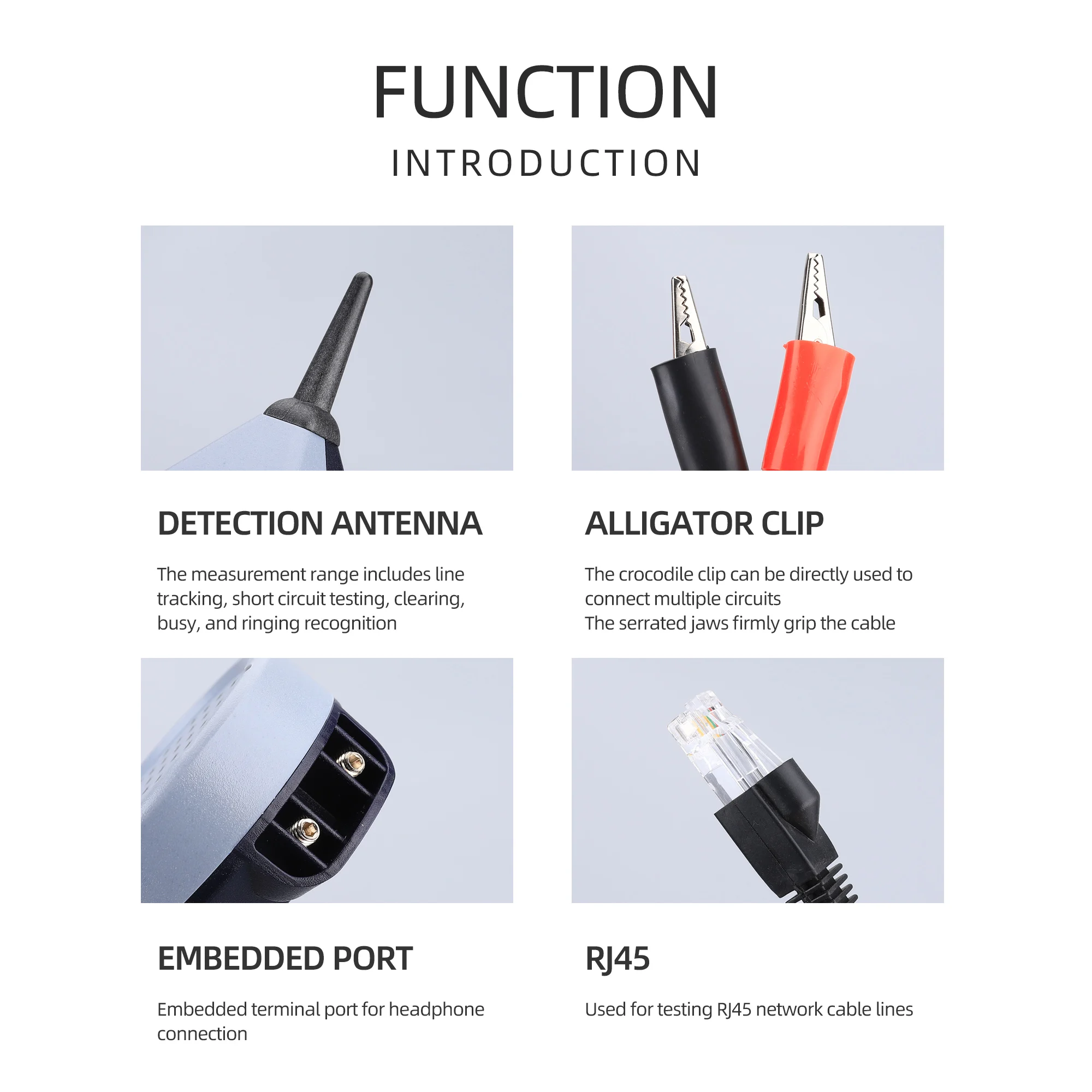 FUNCTION
INTRODUCTION

DETECTION ANTENNA

The measurement range includes line tracking, short circuit testing, clearing, busy, and ringing recognition

ALLIGATOR CLIP

The crocodile clip can be directly used to connect multiple circuits
The serrated jaws firmly grip the cable

EMBEDDED PORT

Embedded terminal port for headphone connection

RJ45

Used for testing RJ45 network cable lines